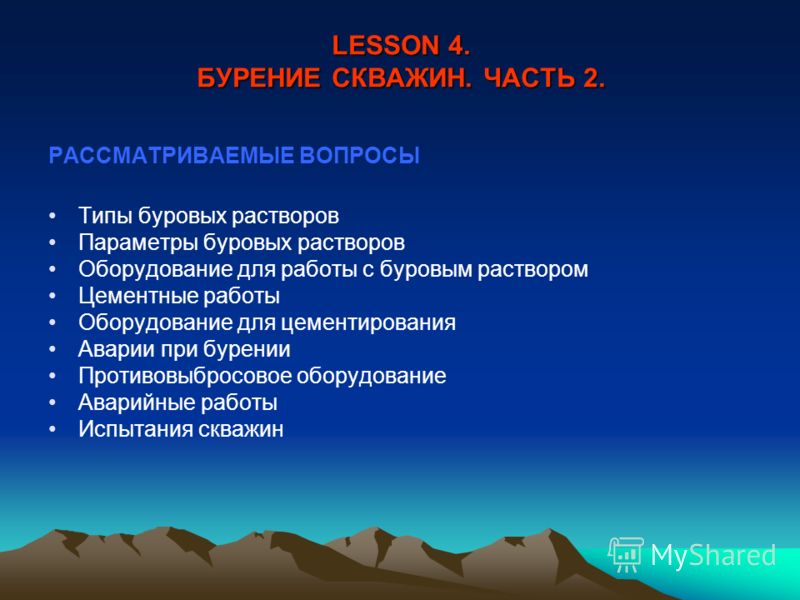 LESSON 4.
БУРЕНИЕ СКВАЖИН. ЧАСТЬ 2.

РАССМАТРИВАЕМЫЕ ВОПРОСЫ

• Типы буровых растворов
• Параметры буровых растворов
• Оборудование для работы с буровым раствором
• Цементные работы
• Оборудование для цементирования
• Аварии при бурении
• Противовыбросовое оборудование
• Аварийные работы
• Испытания скважин

MyShared